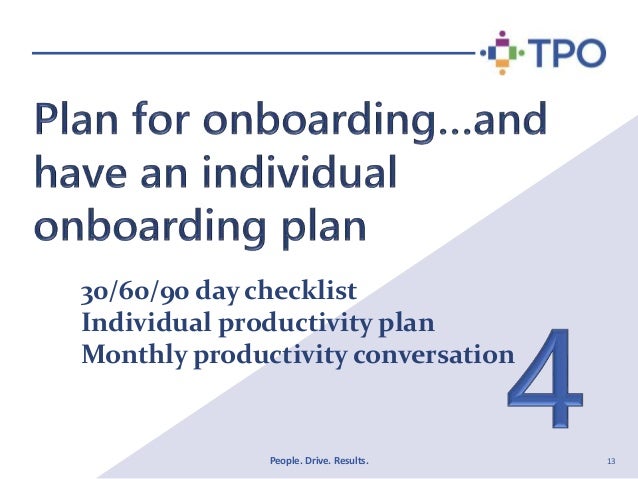 TPO

Plan for onboarding…and have an individual onboarding plan

30/60/90 day checklist
Individual productivity plan
Monthly productivity conversation

4

People. Drive. Results.

13